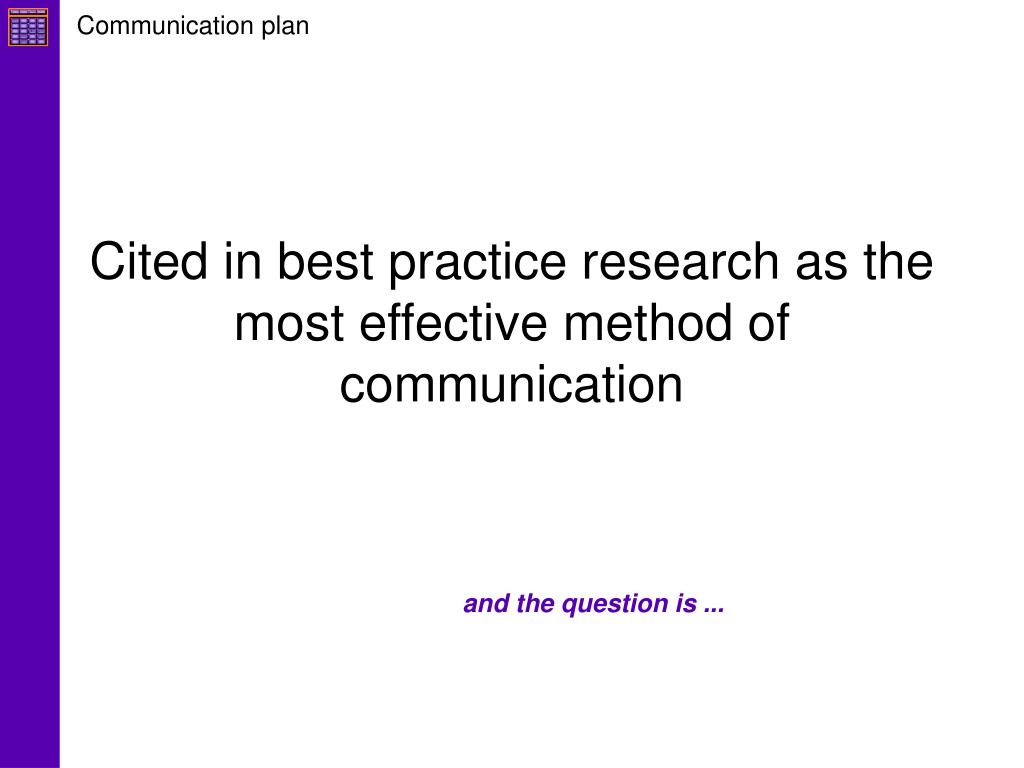 Communication plan

Cited in best practice research as the most effective method of communication

and the question is ...